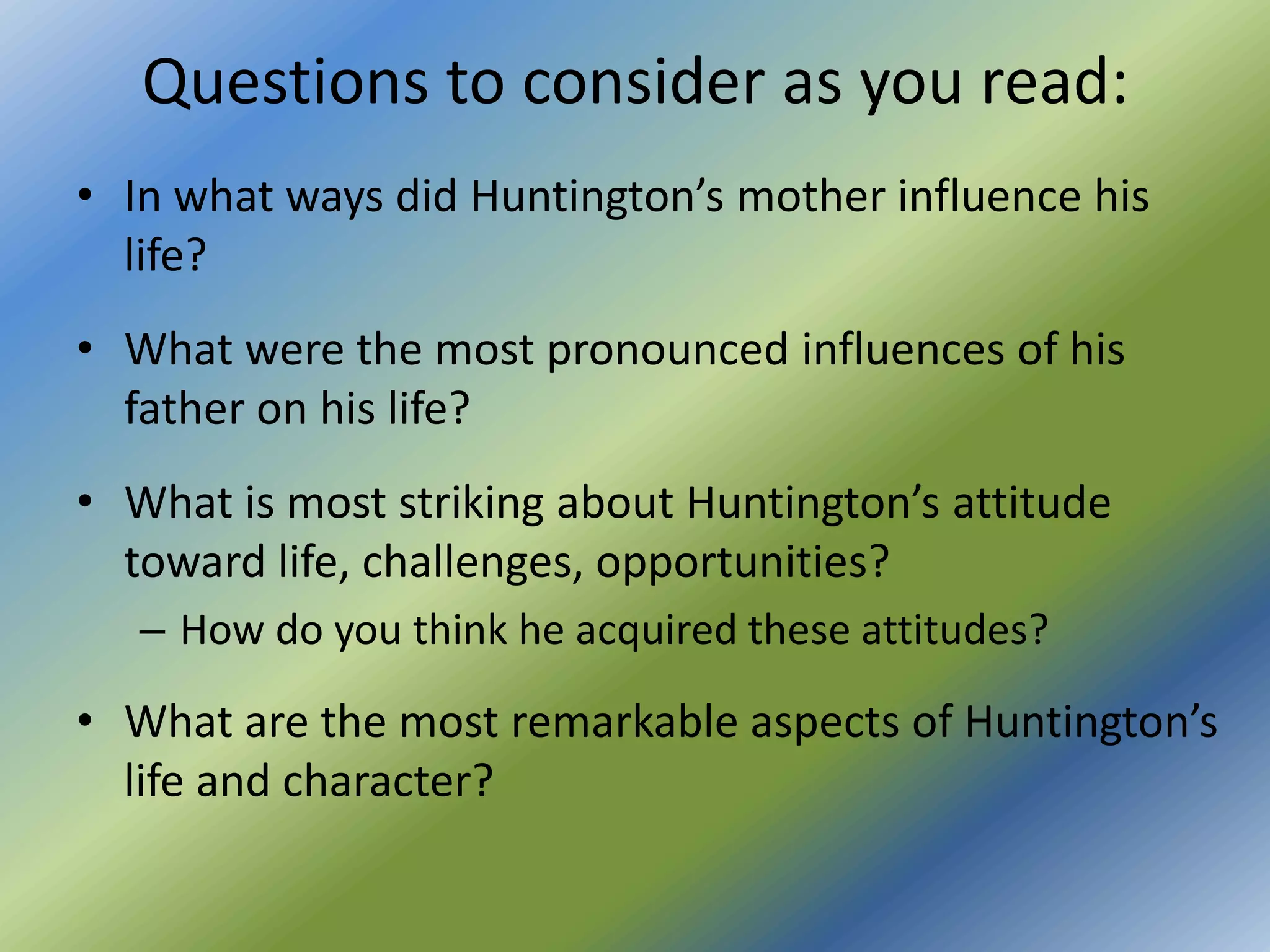 Questions to consider as you read:

• In what ways did Huntington’s mother influence his life?

• What were the most pronounced influences of his father on his life?

• What is most striking about Huntington’s attitude toward life, challenges, opportunities?
– How do you think he acquired these attitudes?

• What are the most remarkable aspects of Huntington’s life and character?